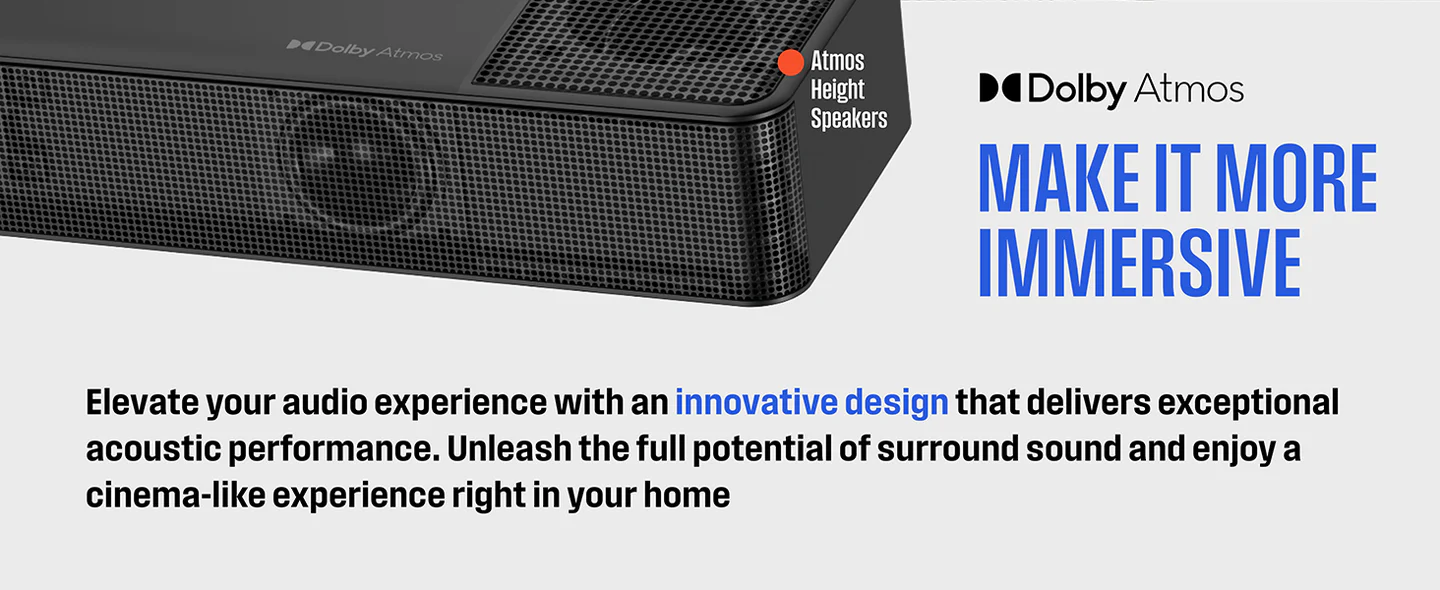 Dolby Atmos

Atmos Height Speakers

Dolby Atmos

MAKE IT MORE IMMERSIVE

Elevate your audio experience with an innovative design that delivers exceptional acoustic performance. Unleash the full potential of surround sound and enjoy a cinema-like experience right in your home